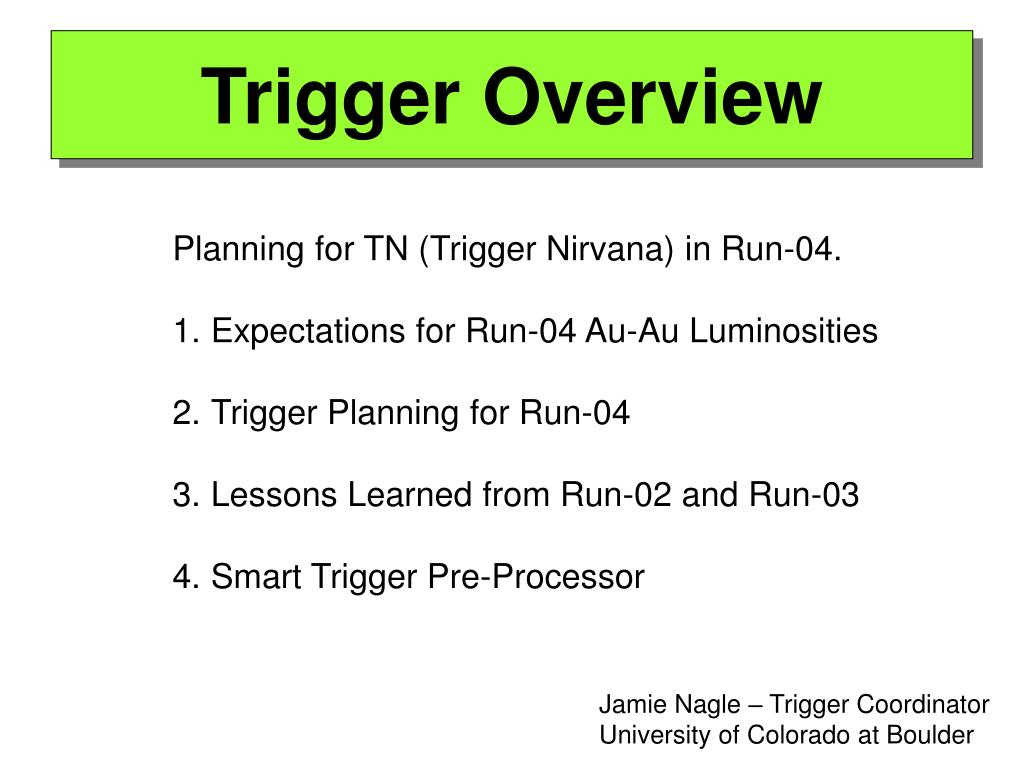 Trigger Overview

Planning for TN (Trigger Nirvana) in Run-04.

1. Expectations for Run-04 Au-Au Luminosities

2. Trigger Planning for Run-04

3. Lessons Learned from Run-02 and Run-03

4. Smart Trigger Pre-Processor

Jamie Nagle – Trigger Coordinator
University of Colorado at Boulder